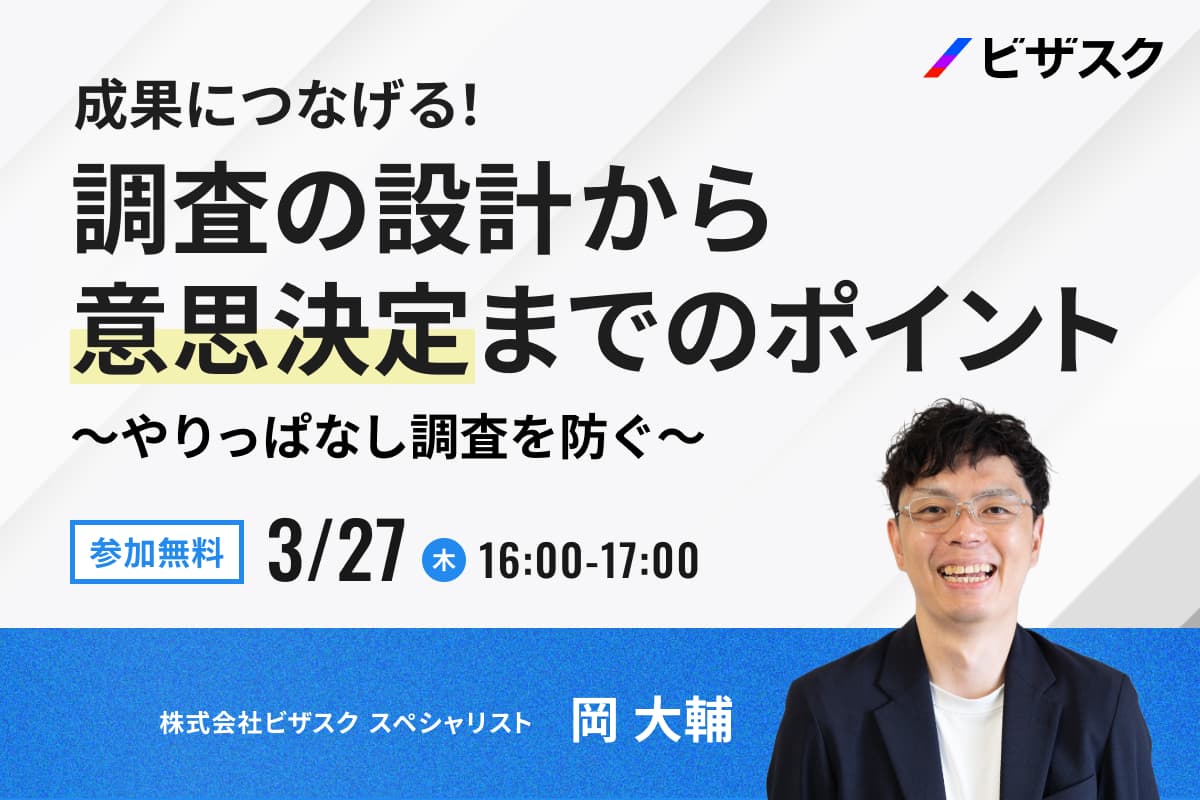 ビザスク

成果につなげる!

調査の設計から意思決定までのポイント

〜やりっぱなし調査を防ぐ〜

参加無料 3/27 木 16:00-17:00

株式会社ビザスク スペシャリスト 岡 大輔